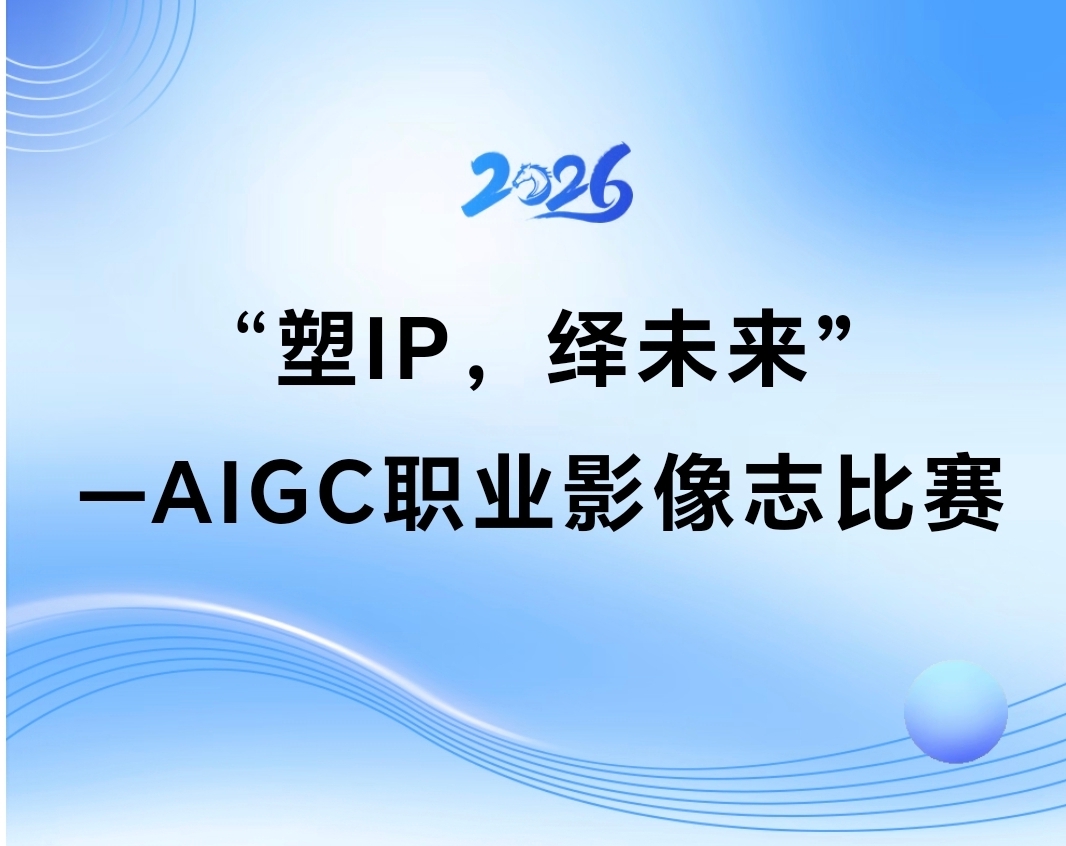 2026

“塑IP，绎未来”

—AIGC职业影像志比赛